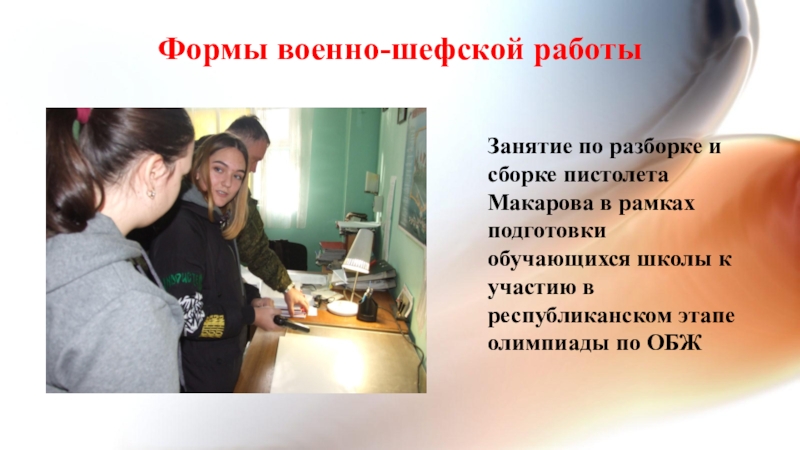 Формы военно-шефской работы

Занятие по разборке и сборке пистолета Макарова в рамках подготовки обучающихся школы к участию в республиканском этапе олимпиады по ОБЖ